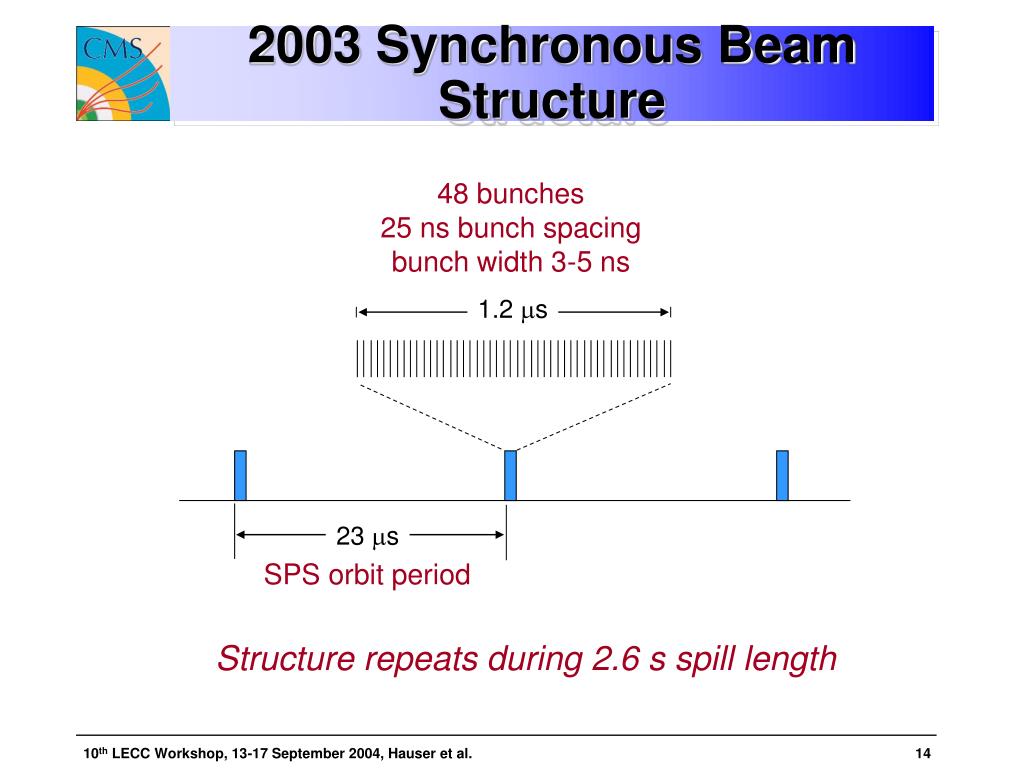 CMS

2003 Synchronous Beam Structure

48 bunches
25 ns bunch spacing
bunch width 3-5 ns

1.2 $\mu$s

23 $\mu$s
SPS orbit period

Structure repeats during 2.6 s spill length

10$^{th}$ LECC Workshop, 13-17 September 2004, Hauser et al.

14